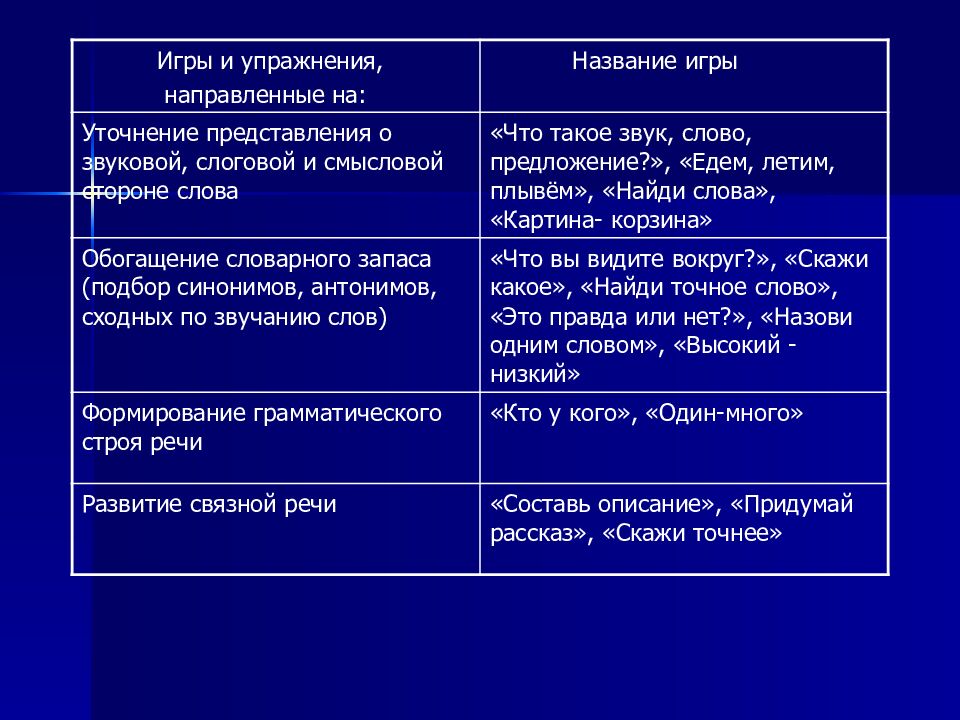 | Игры и упражнения, направленные на: | Название игры |
|---|---|
| Уточнение представления о звуковой, слоговой и смысловой стороне слова | «Что такое звук, слово, предложение?», «Едем, летим, плывём», «Найди слова», «Картина- корзина» |
| Обогащение словарного запаса (подбор синонимов, антонимов, сходных по звучанию слов) | «Что вы видите вокруг?», «Скажи какое», «Найди точное слово», «Это правда или нет?», «Назови одним словом», «Высокий - низкий» |
| Формирование грамматического строя речи | «Кто у кого», «Один-много» |
| Развитие связной речи | «Составь описание», «Придумай рассказ», «Скажи точнее» |